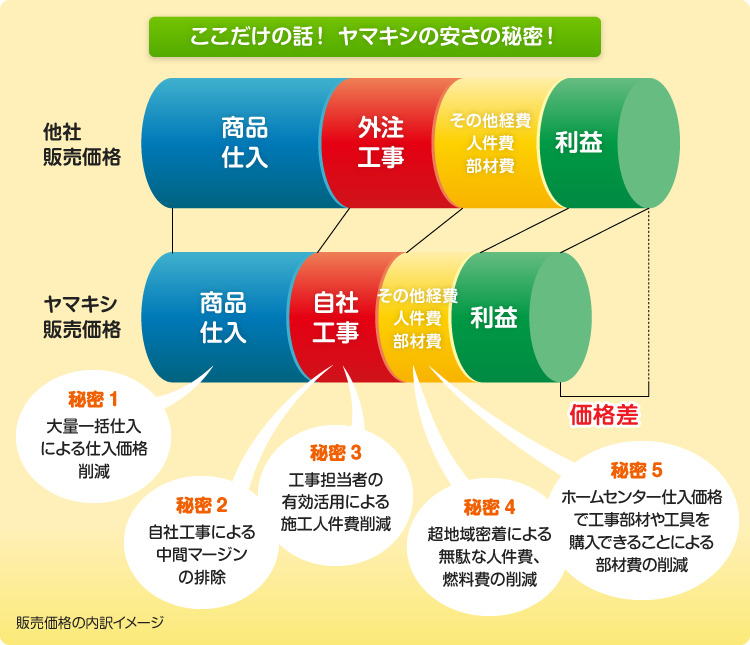 ここだけの話！ ヤマキシの安さの秘密！

他社
販売価格

商品
仕入

外注
工事

その他経費
人件費
部材費

利益

ヤマキシ
販売価格

商品
仕入

自社
工事

その他経費
人件費
部材費

利益

価格差

秘密 1
大量一括仕入
による仕入価格
削減

秘密 2
自社工事による
中間マージン
の排除

秘密 3
工事担当者の
有効活用による
施工人件費削減

秘密 4
超地域密着による
無駄な人件費、
燃料費の削減

秘密 5
ホームセンター仕入価格
で工事部材や工具を
購入できることによる
部材費の削減

販売価格の内訳イメージ